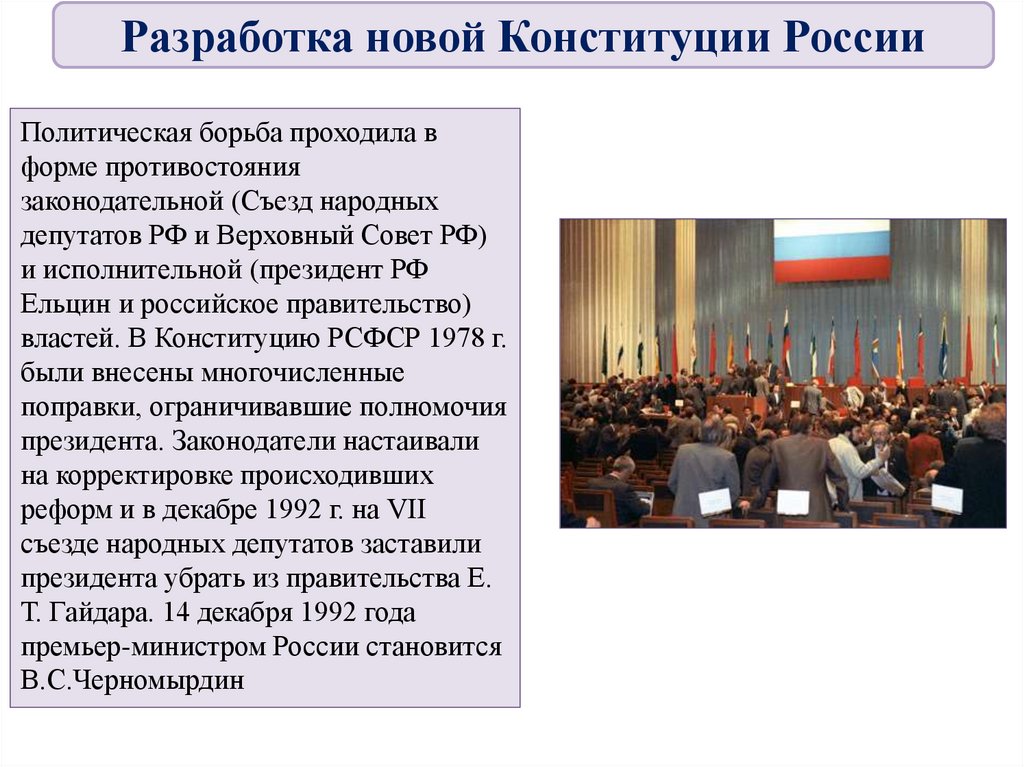 Разработка новой Конституции России

Политическая борьба проходила в форме противостояния законодательной (Съезд народных депутатов РФ и Верховный Совет РФ) и исполнительной (президент РФ Ельцин и российское правительство) властей. В Конституцию РСФСР 1978 г. были внесены многочисленные поправки, ограничивавшие полномочия президента. Законодатели настаивали на корректировке происходивших реформ и в декабре 1992 г. на VII съезде народных депутатов заставили президента убрать из правительства Е. Т. Гайдара. 14 декабря 1992 года премьер-министром России становится В.С.Черномырдин